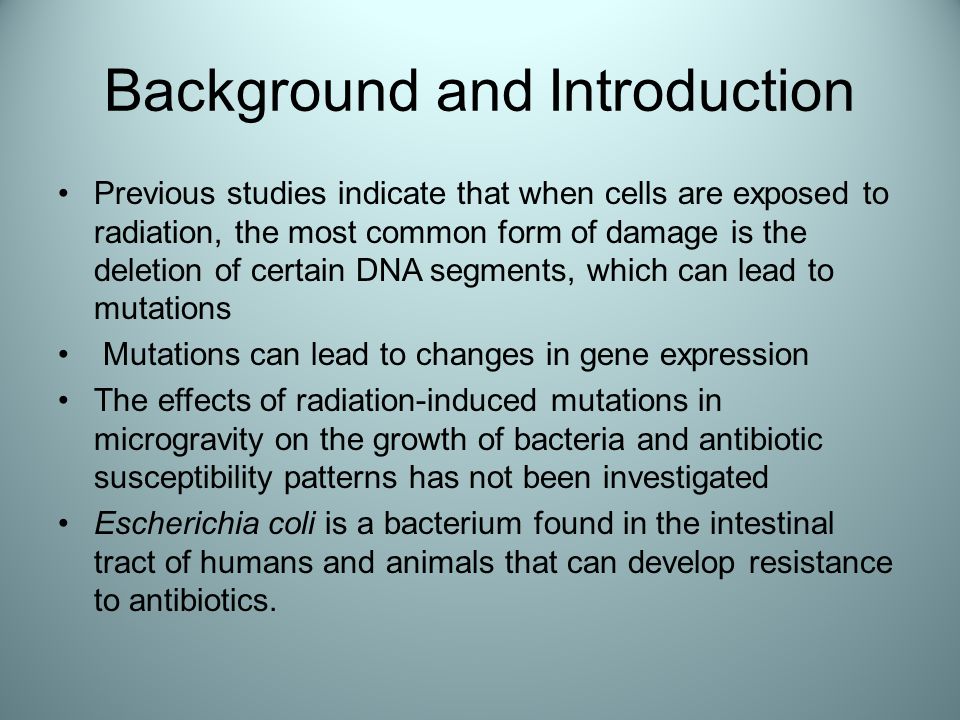 Background and Introduction

• Previous studies indicate that when cells are exposed to radiation, the most common form of damage is the deletion of certain DNA segments, which can lead to mutations
• Mutations can lead to changes in gene expression
• The effects of radiation-induced mutations in microgravity on the growth of bacteria and antibiotic susceptibility patterns has not been investigated
• Escherichia coli is a bacterium found in the intestinal tract of humans and animals that can develop resistance to antibiotics.